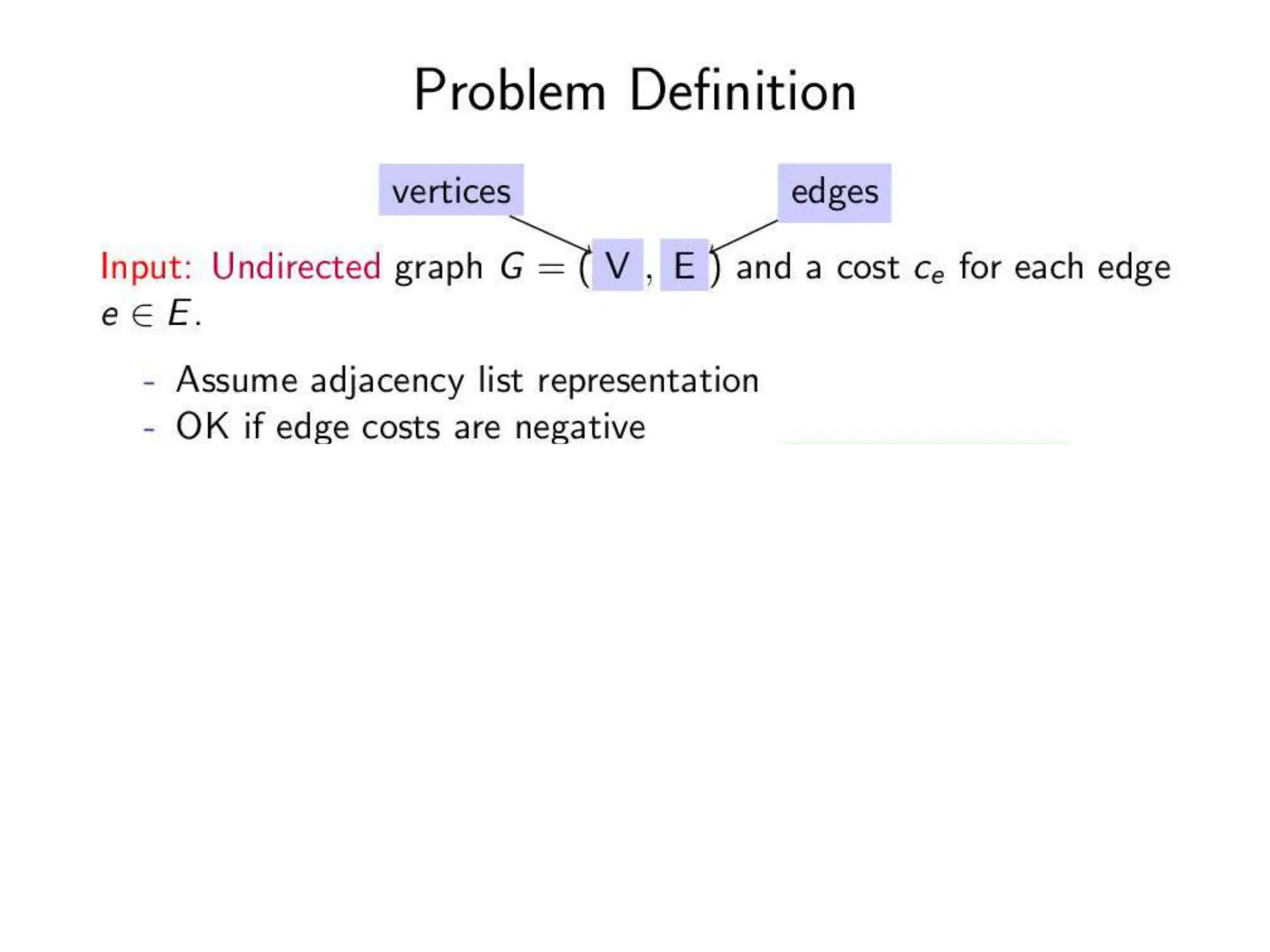 Problem Definition

vertices

edges

Input: Undirected graph $G = (V, E)$ and a cost $c_e$ for each edge $e \in E$.

- Assume adjacency list representation
- OK if edge costs are negative